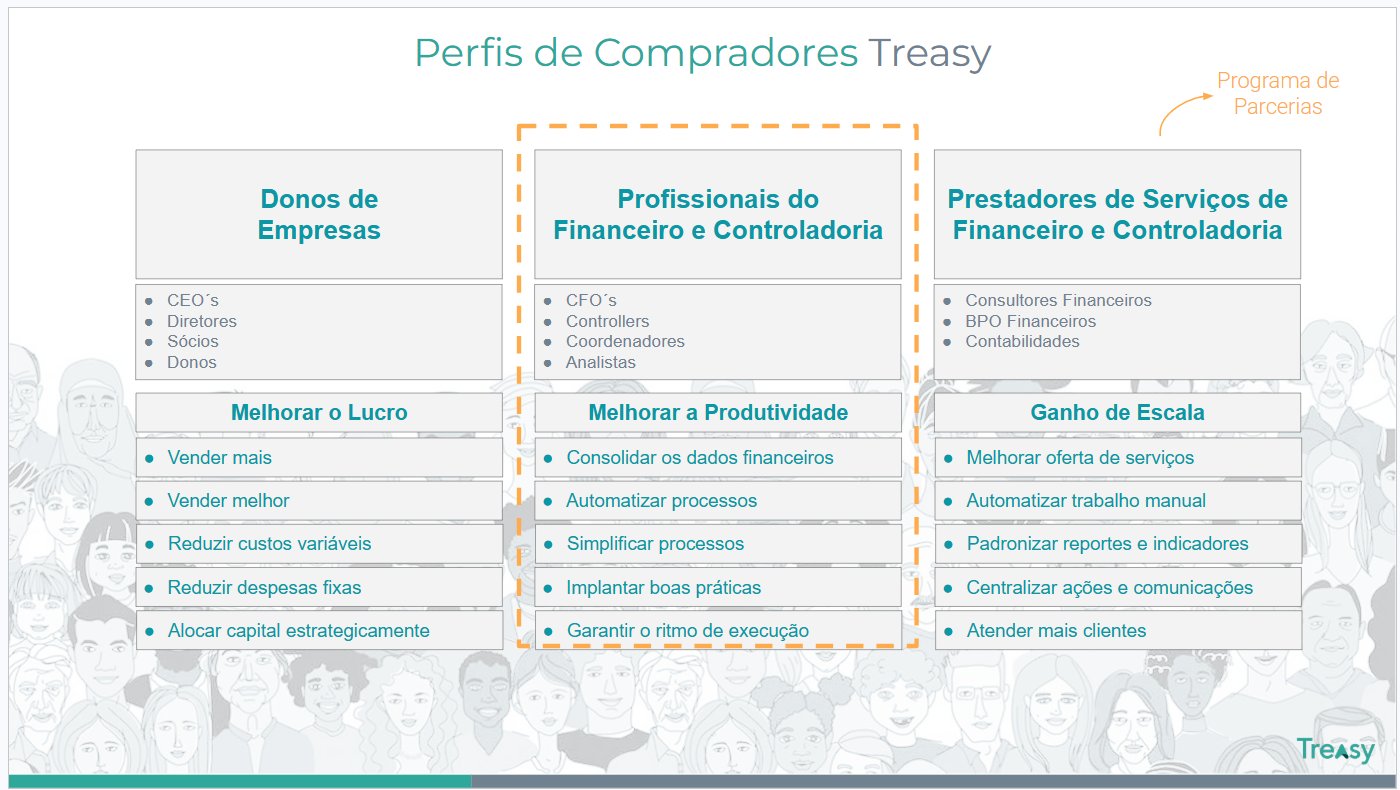 Perfis de Compradores Treasy

Programa de Parcerias

Donos de Empresas

- CEO´s
- Diretores
- Sócios
- Donos

Melhorar o Lucro

- Vender mais
- Vender melhor
- Reduzir custos variáveis
- Reduzir despesas fixas
- Alocar capital estrategicamente

Profissionais do Financeiro e Controladoria

- CFO´s
- Controllers
- Coordenadores
- Analistas

Melhorar a Produtividade

- Consolidar os dados financeiros
- Automatizar processos
- Simplificar processos
- Implantar boas práticas
- Garantir o ritmo de execução

Prestadores de Serviços de Financeiro e Controladoria

- Consultores Financeiros
- BPO Financeiros
- Contabilidades

Ganho de Escala

- Melhorar oferta de serviços
- Automatizar trabalho manual
- Padronizar reportes e indicadores
- Centralizar ações e comunicações
- Atender mais clientes

Treasy